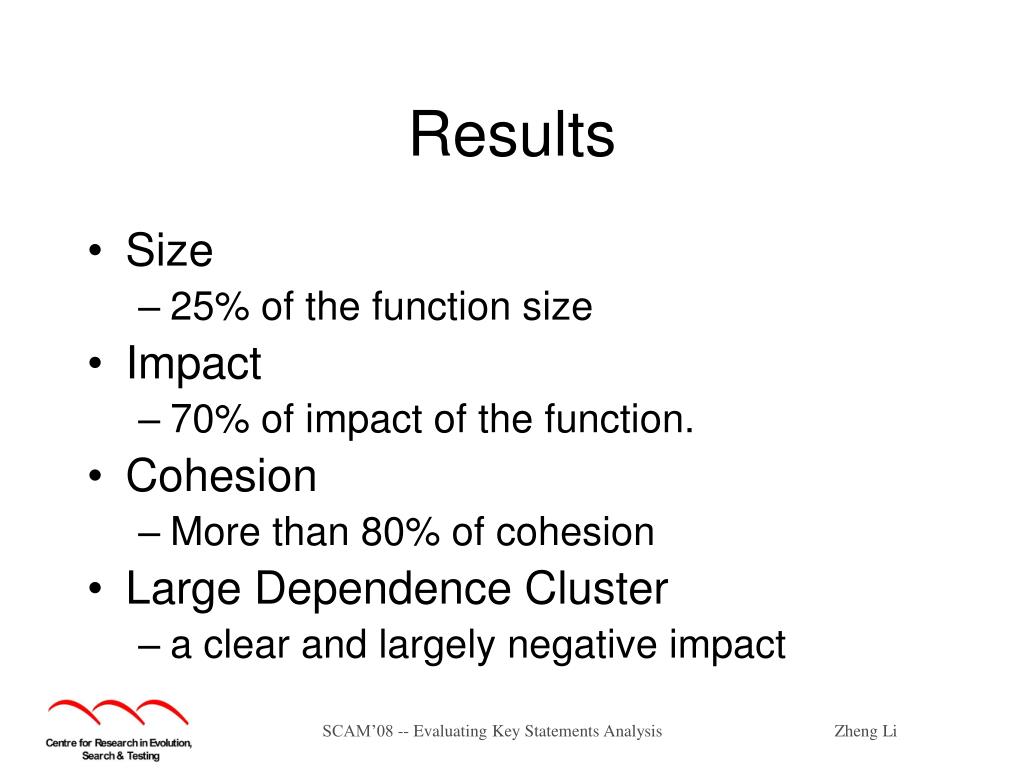 Results

• Size
– 25% of the function size
• Impact
– 70% of impact of the function.
• Cohesion
– More than 80% of cohesion
• Large Dependence Cluster
– a clear and largely negative impact

Centre for Research in Evolution, Search & Testing

SCAM’08 -- Evaluating Key Statements Analysis

Zheng Li